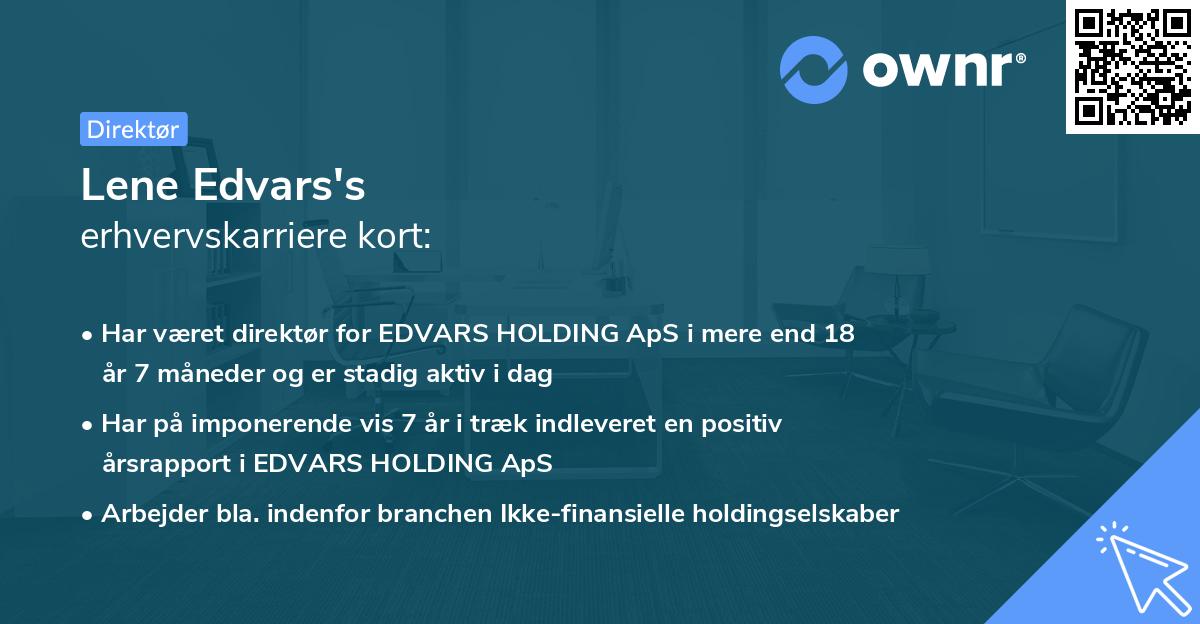 ownr®

Direktør

Lene Edvars's
erhvervskarriere kort:

• Har været direktør for EDVARS HOLDING ApS i mere end 18 år 7 måneder og er stadig aktiv i dag

• Har på imponerende vis 7 år i træk indleveret en positiv årsrapport i EDVARS HOLDING ApS

• Arbejder bla. indenfor branchen Ikke-finansielle holdingselskaber